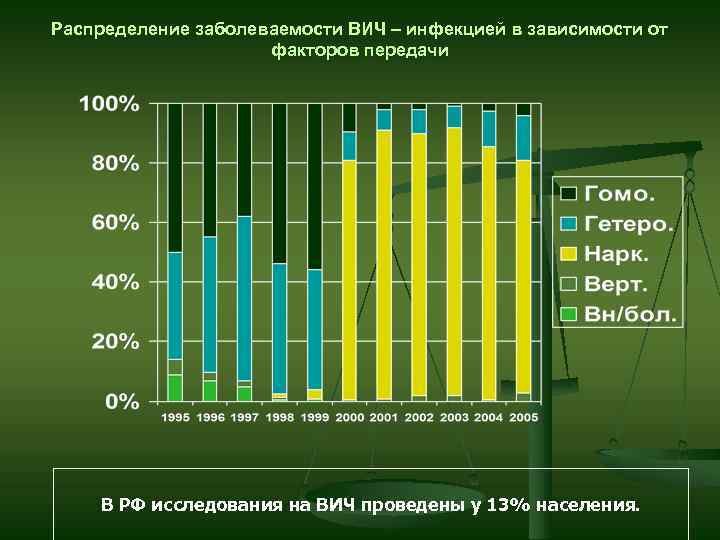 Распределение заболеваемости ВИЧ – инфекцией в зависимости от факторов передачи

100%
80%
60%
40%
20%
0%

1995 1996 1997 1998 1999 2000 2001 2002 2003 2004 2005

Гомо.
Гетеро.
Нарк.
Верт.
Вн/бол.

В РФ исследования на ВИЧ проведены у 13% населения.